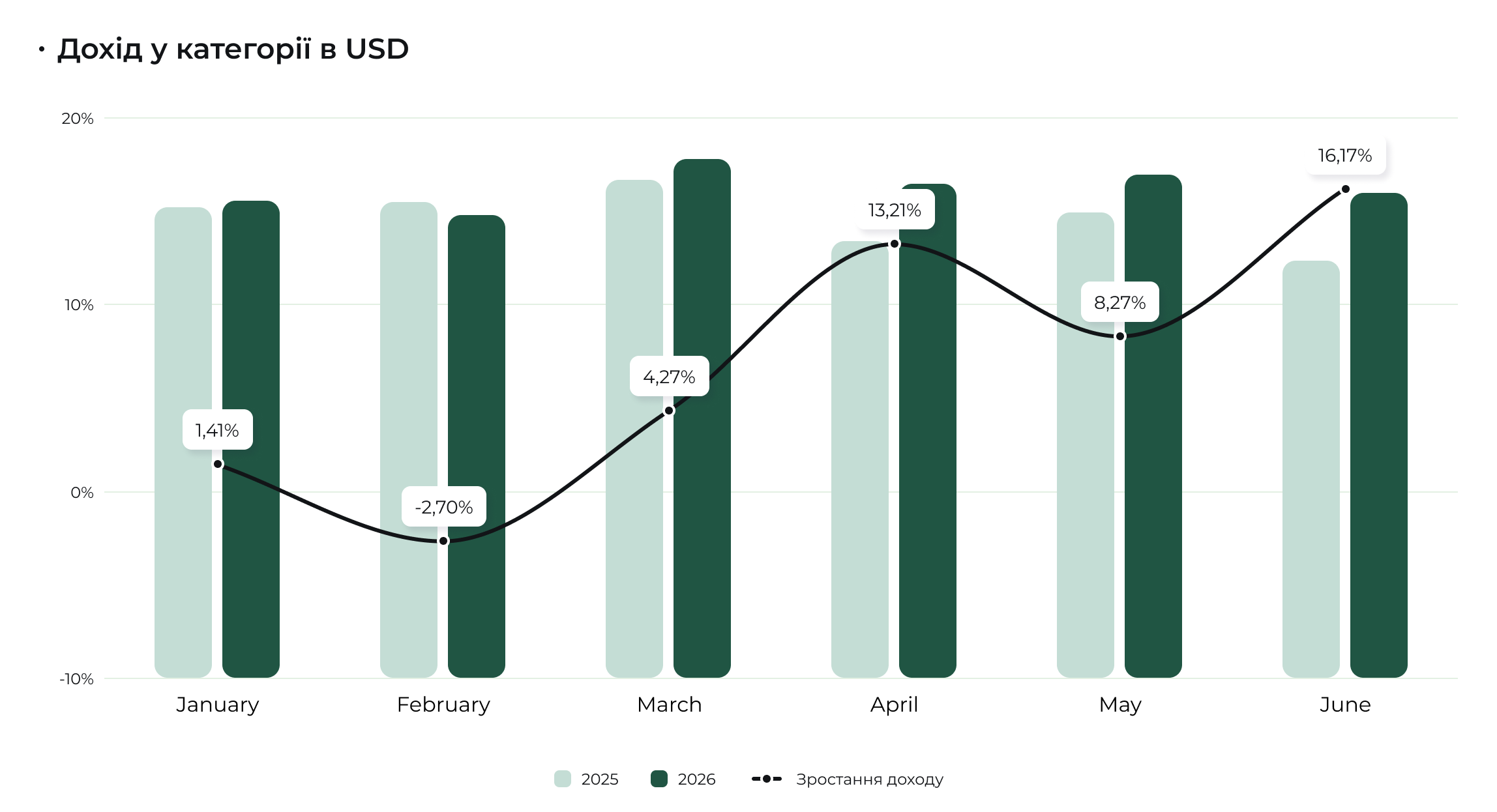 · Дохід у категорії в USD

20%
10%
0%
-10%

1,41%
-2,70%
4,27%
13,21%
8,27%
16,17%

January
February
March
April
May
June

2025
2026
Зростання доходу